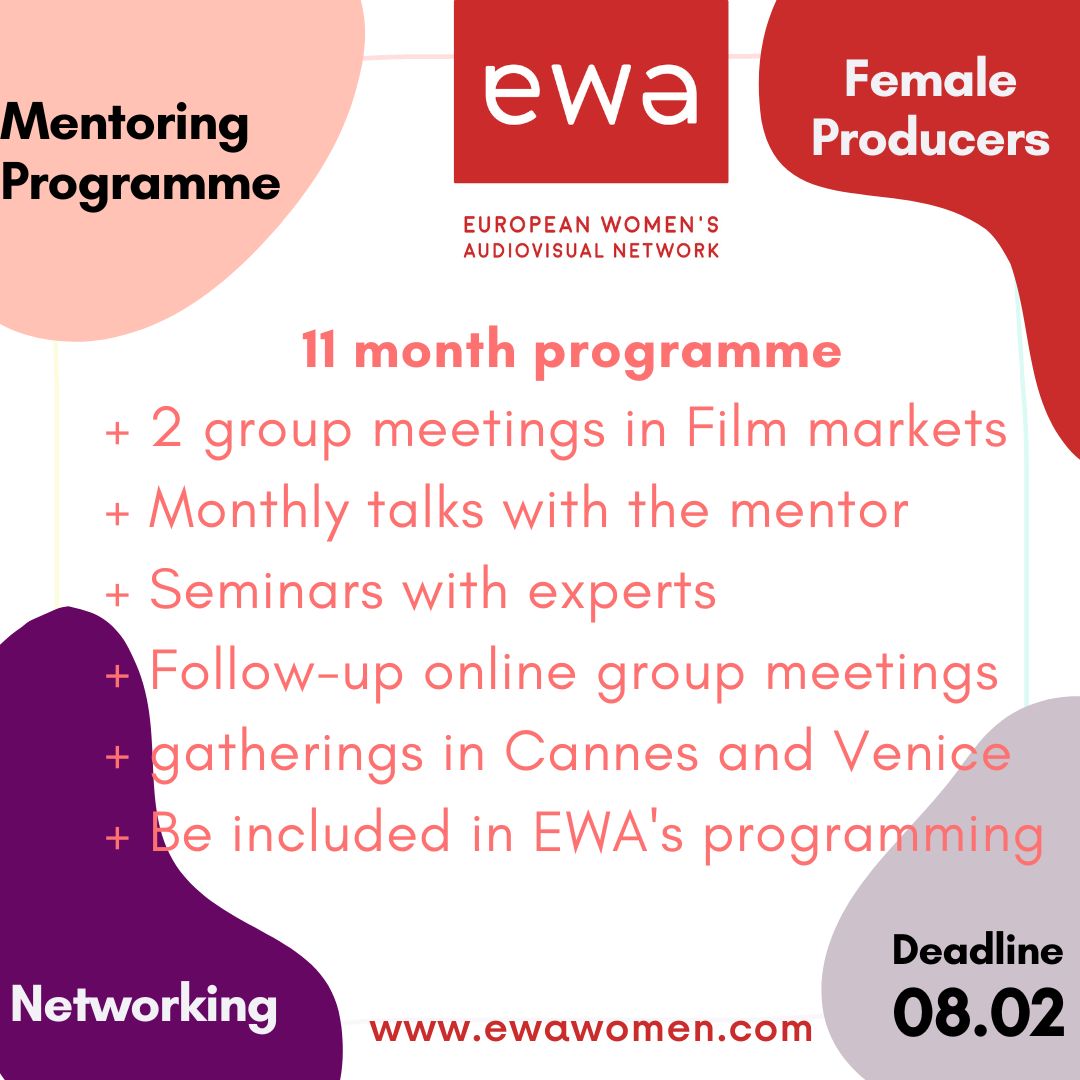 Mentoring Programme

ewa

EUROPEAN WOMEN'S AUDIOVISUAL NETWORK

Female Producers

11 month programme
+ 2 group meetings in Film markets
+ Monthly talks with the mentor
+ Seminars with experts
+ Follow-up online group meetings
+ gatherings in Cannes and Venice
+ Be included in EWA's programming

Networking

www.ewawomen.com

Deadline
08.02